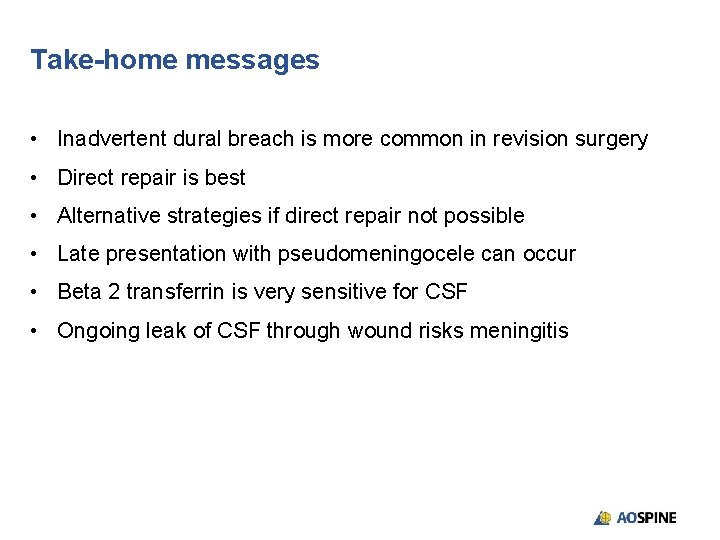 Take-home messages

• Inadvertent dural breach is more common in revision surgery
• Direct repair is best
• Alternative strategies if direct repair not possible
• Late presentation with pseudomeningocele can occur
• Beta 2 transferrin is very sensitive for CSF
• Ongoing leak of CSF through wound risks meningitis

AOSPINE